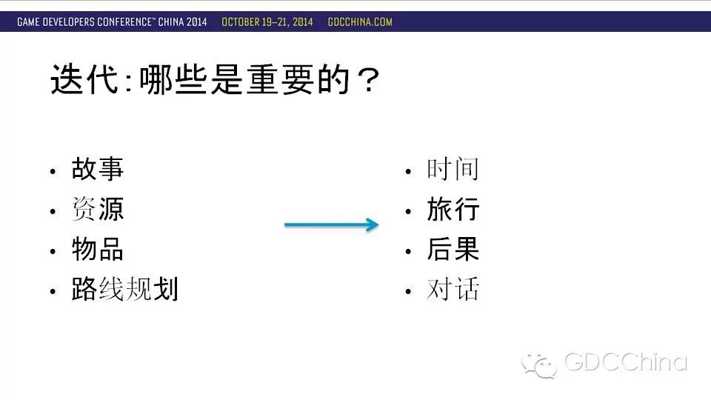 GAME DEVELOPERS CONFERENCE™ CHINA 2014 OCTOBER 19–21, 2014 GDCCHINA.COM

迭代:哪些是重要的?

• 故事
• 资源
• 物品
• 路线规划

• 时间
• 旅行
• 后果
• 对话

GDCChina